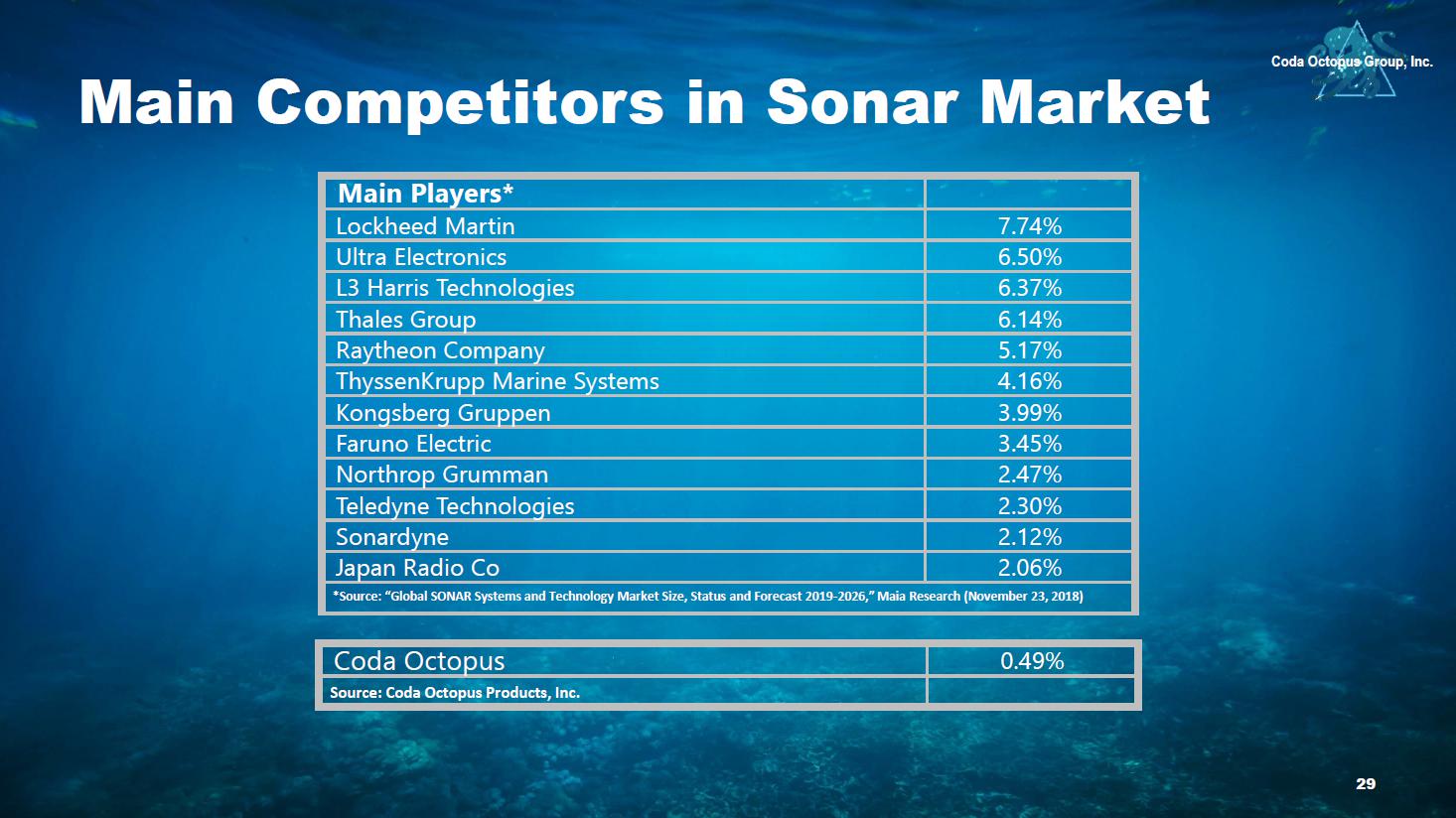 Coda Octopus Group, Inc.

Main Competitors in Sonar Market

| Main Players* | |
|---|---|
| Lockheed Martin | 7.74% |
| Ultra Electronics | 6.50% |
| L3 Harris Technologies | 6.37% |
| Thales Group | 6.14% |
| Raytheon Company | 5.17% |
| ThyssenKrupp Marine Systems | 4.16% |
| Kongsberg Gruppen | 3.99% |
| Faruno Electric | 3.45% |
| Northrop Grumman | 2.47% |
| Teledyne Technologies | 2.30% |
| Sonardyne | 2.12% |
| Japan Radio Co | 2.06% |

*Source: "Global SONAR Systems and Technology Market Size, Status and Forecast 2019-2026," Maia Research (November 23, 2018)

| Coda Octopus | 0.49% |
|---|---|
| Source: Coda Octopus Products, Inc. | |

29